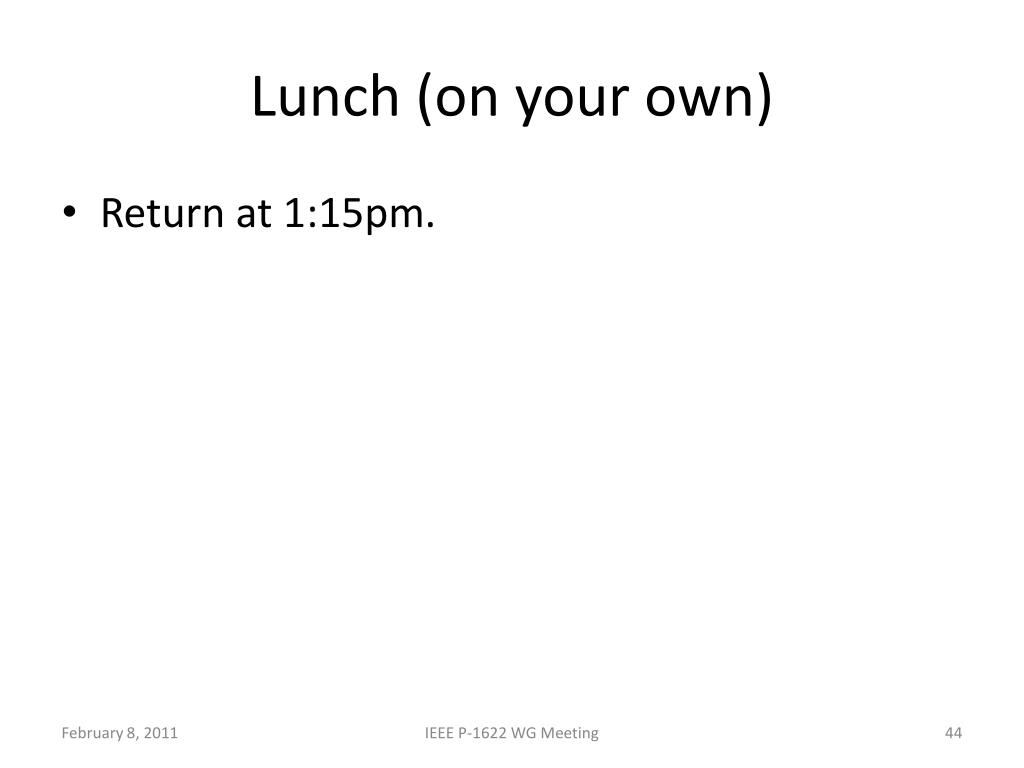 Lunch (on your own)

• Return at 1:15pm.

February 8, 2011

IEEE P-1622 WG Meeting

44